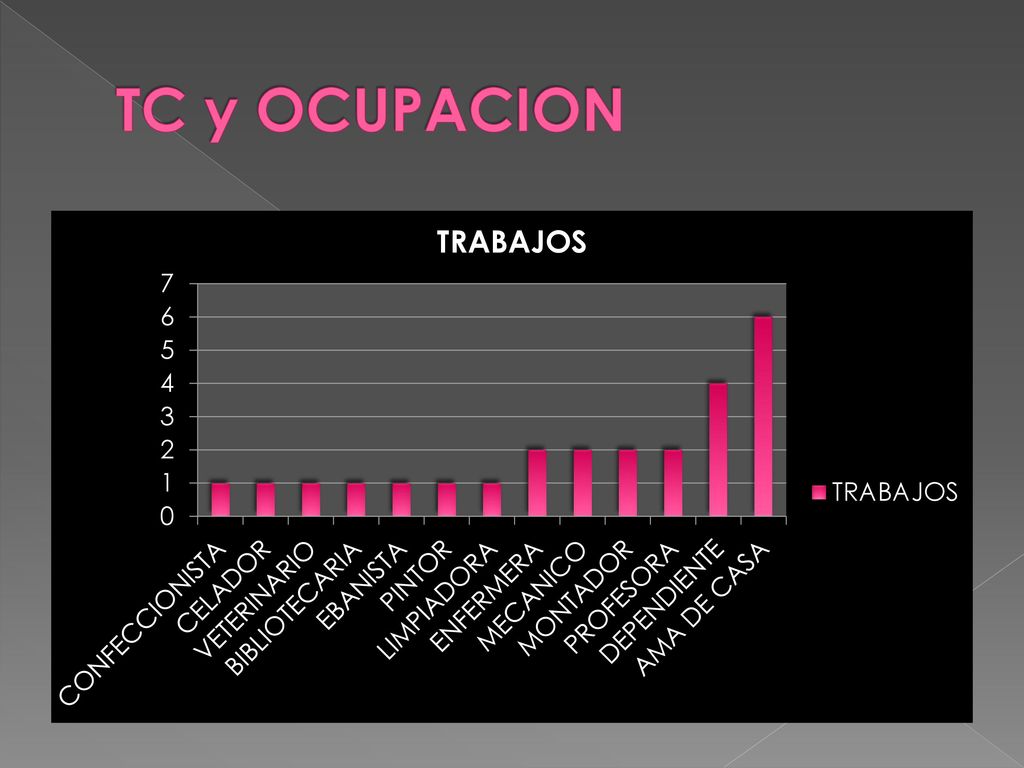 TC y OCUPACION

TRABAJOS

7
6
5
4
3
2
1
0

CONFECCIONISTA
CELADOR
VETERINARIO
BIBLIOTECARIA
EBANISTA
PINTOR
LIMPIADORA
ENFERMERA
MECANICO
MONTADOR
PROFESORA
DEPENDIENTE
AMA DE CASA

TRABAJOS